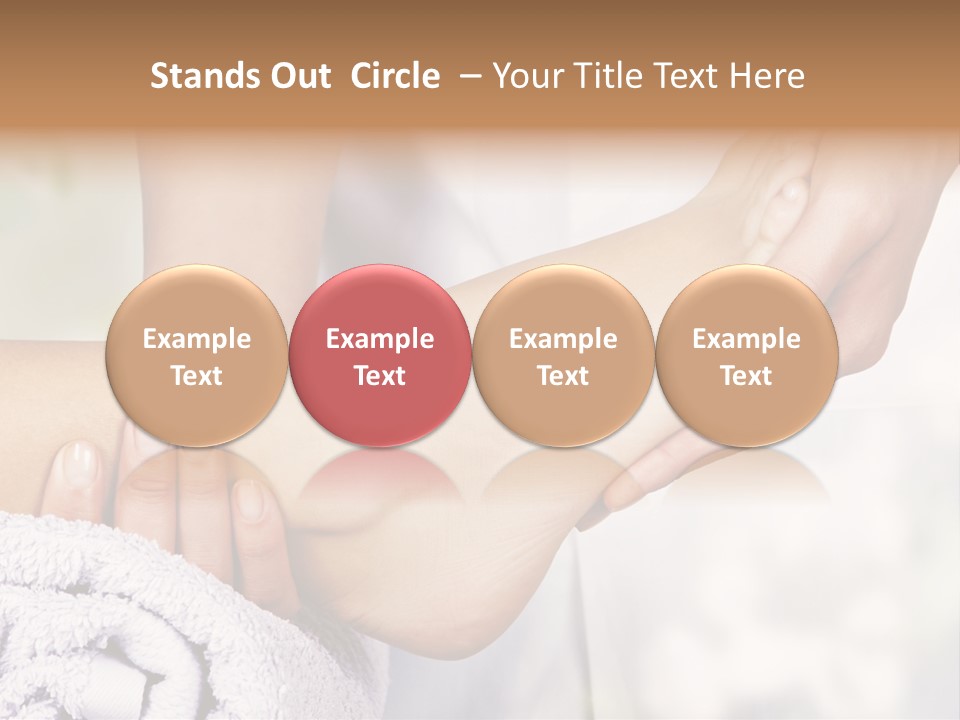 Stands Out Circle – Your Title Text Here

Example Text

Example Text

Example Text

Example Text